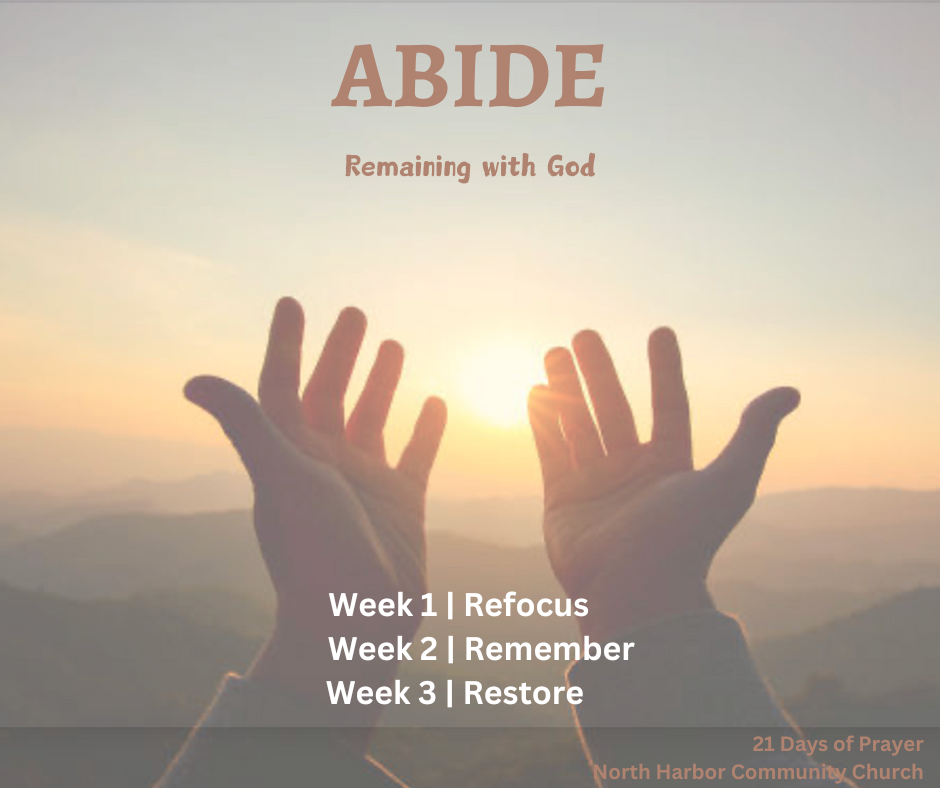 ABIDE

Remaining with God

Week 1 | Refocus
Week 2 | Remember
Week 3 | Restore

21 Days of Prayer
North Harbor Community Church